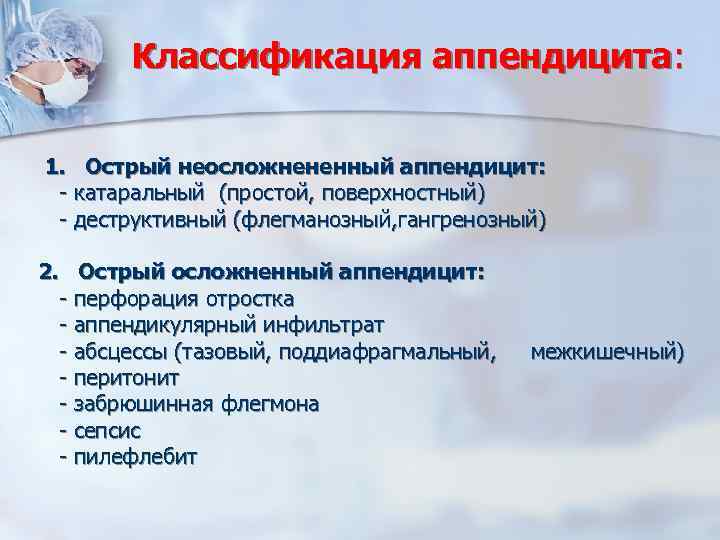 Классификация аппендицита:

1. Острый неосложнененный аппендицит:
- катаральный (простой, поверхностный)
- деструктивный (флегманозный,гангренозный)

2. Острый осложненный аппендицит:
- перфорация отростка
- аппендикулярный инфильтрат
- абсцессы (тазовый, поддиафрагмальный, межкишечный)
- перитонит
- забрюшинная флегмона
- сепсис
- пилефлебит